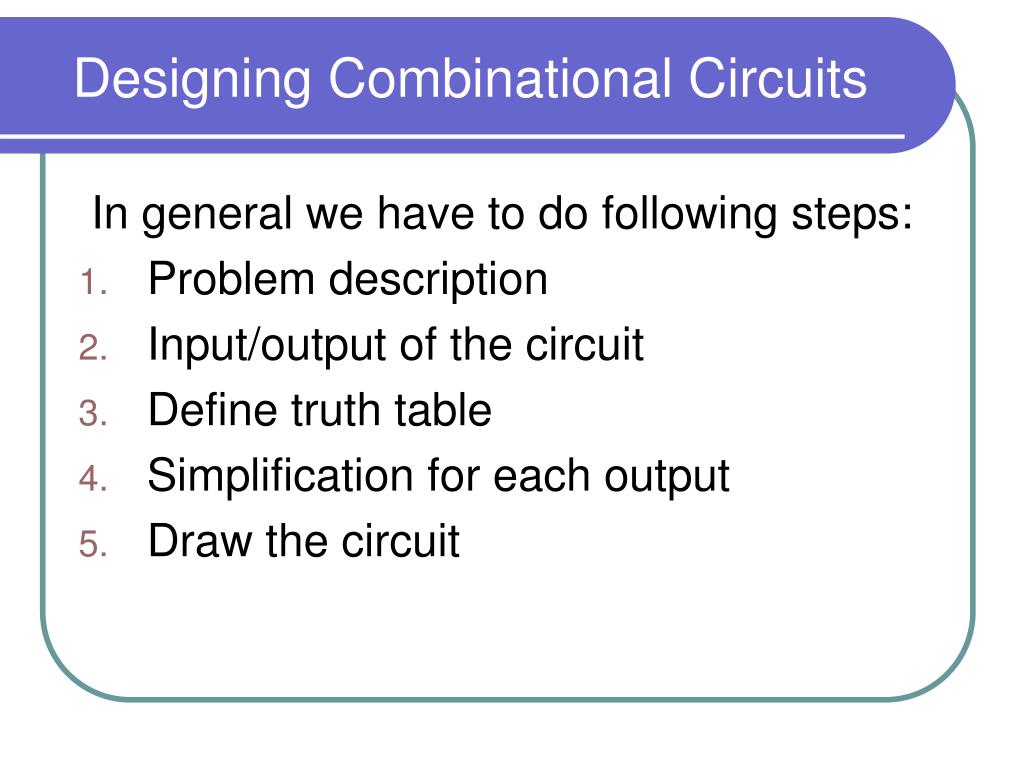 Designing Combinational Circuits

In general we have to do following steps:

1. Problem description
2. Input/output of the circuit
3. Define truth table
4. Simplification for each output
5. Draw the circuit